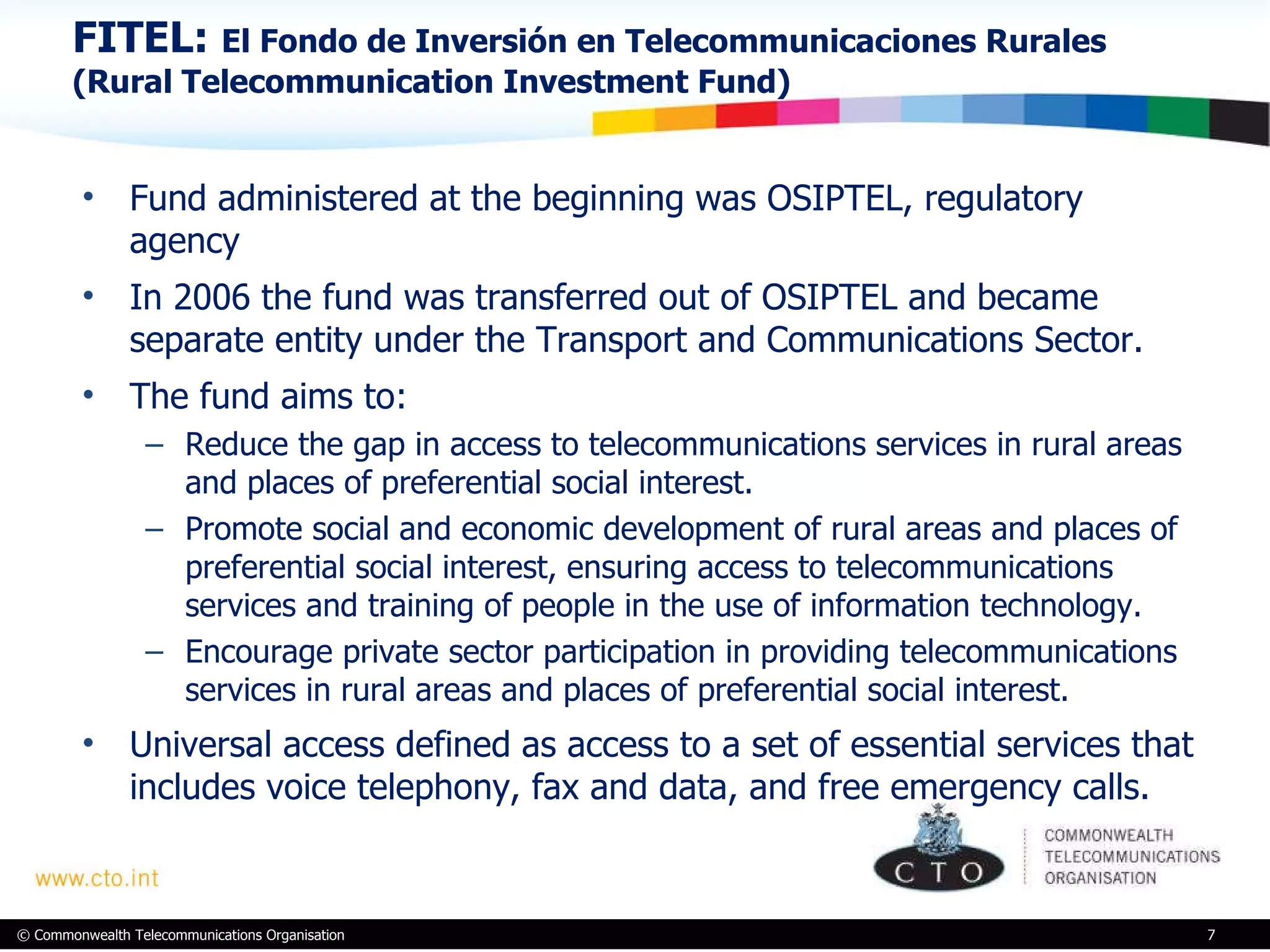 FITEL: El Fondo de Inversión en Telecommunicaciones Rurales (Rural Telecommunication Investment Fund)

• Fund administered at the beginning was OSIPTEL, regulatory agency

• In 2006 the fund was transferred out of OSIPTEL and became separate entity under the Transport and Communications Sector.

• The fund aims to:

– Reduce the gap in access to telecommunications services in rural areas and places of preferential social interest.

– Promote social and economic development of rural areas and places of preferential social interest, ensuring access to telecommunications services and training of people in the use of information technology.

– Encourage private sector participation in providing telecommunications services in rural areas and places of preferential social interest.

• Universal access defined as access to a set of essential services that includes voice telephony, fax and data, and free emergency calls.

www.cto.int

CTO

COMMONWEALTH TELECOMMUNICATIONS ORGANISATION

© Commonwealth Telecommunications Organisation

7